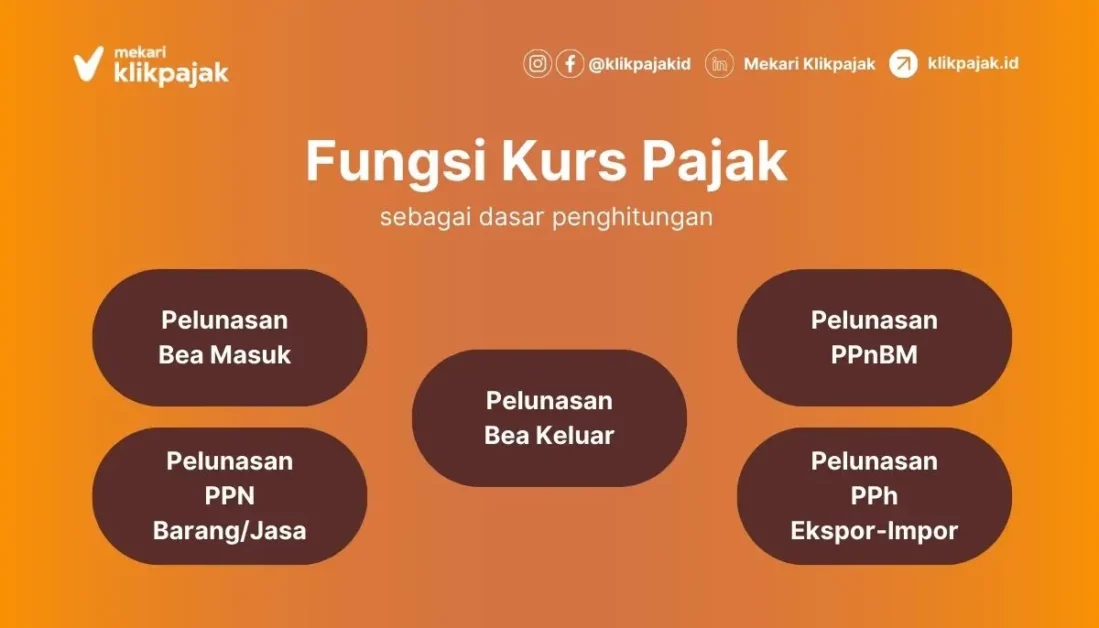 mekari
klikpajak

@klikpajakid Mekari Klikpajak klikpajak.id

Fungsi Kurs Pajak
sebagai dasar penghitungan

Pelunasan
Bea Masuk

Pelunasan
PPN
Barang/Jasa

Pelunasan
Bea Keluar

Pelunasan
PPnBM

Pelunasan
PPh
Ekspor-Impor